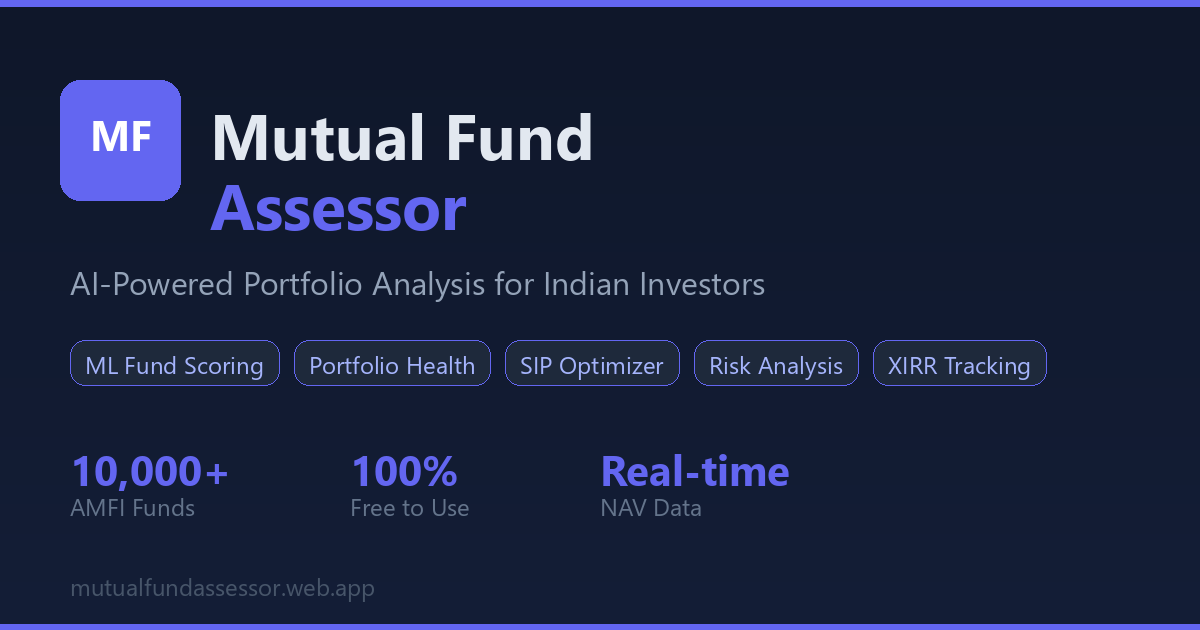 MF

Mutual Fund
Assessor

AI-Powered Portfolio Analysis for Indian Investors

ML Fund Scoring
Portfolio Health
SIP Optimizer
Risk Analysis
XIRR Tracking

10,000+
AMFI Funds

100%
Free to Use

Real-time
NAV Data

mutualfundassessor.web.app